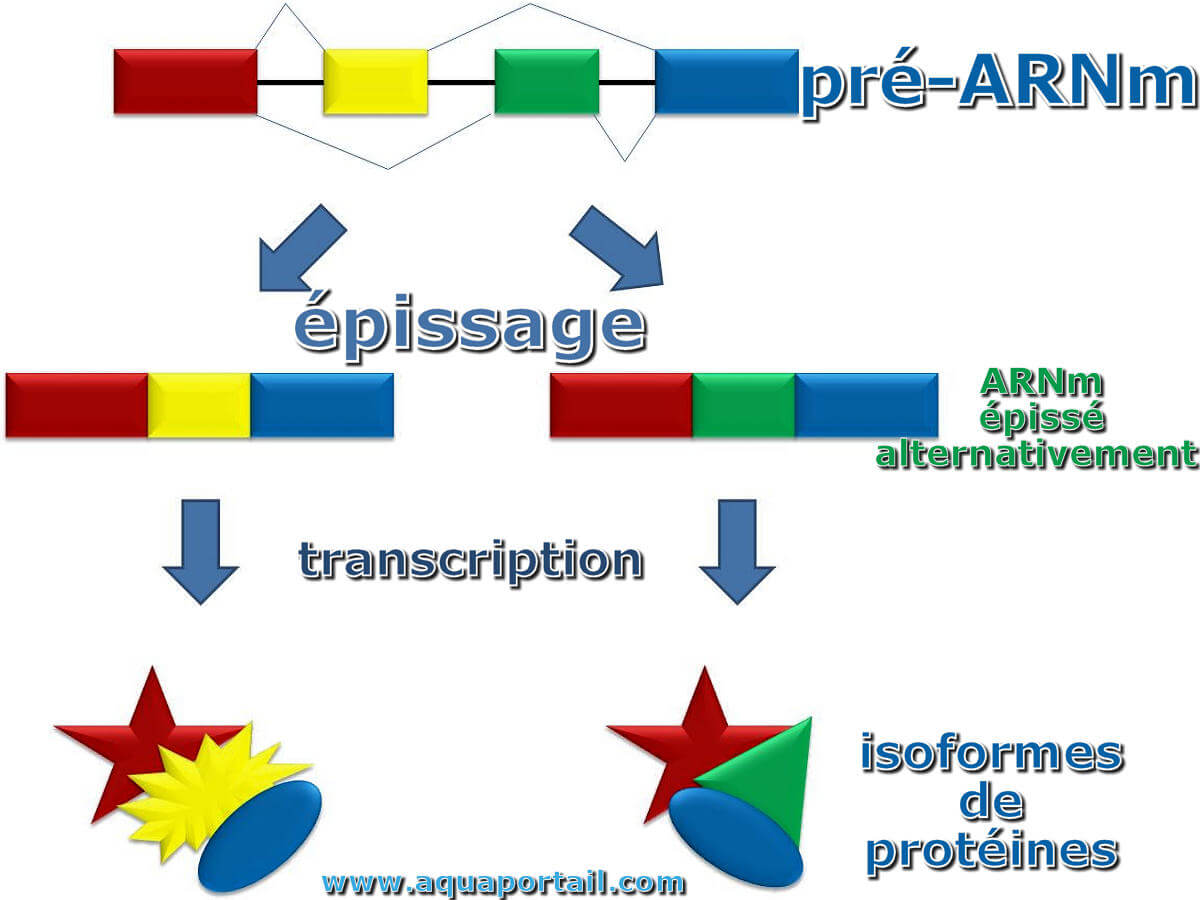 pré-ARNm

épissage

ARNm épissé alternativement

transcription

isoformes de protéines

www.aquaportail.com